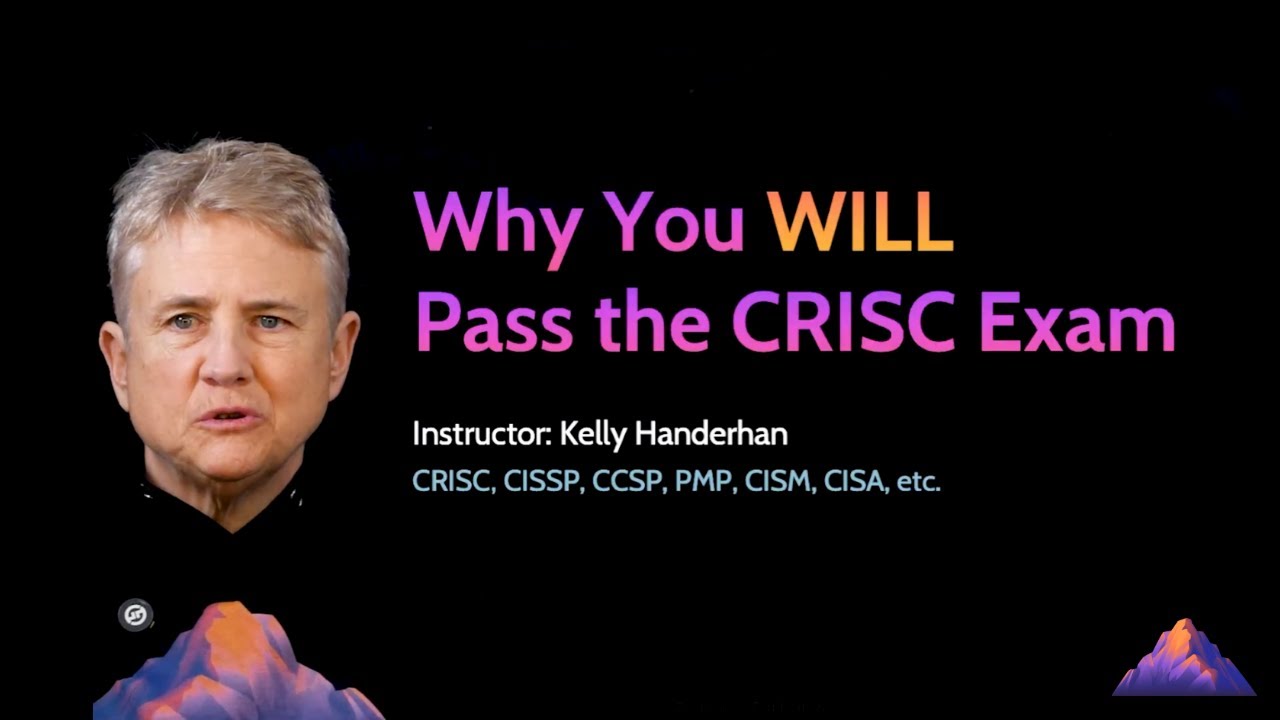 Why You WILL Pass the CRISC Exam

Instructor: Kelly Handerhan

CRISC, CISSP, CCSP, PMP, CISM, CISA, etc.